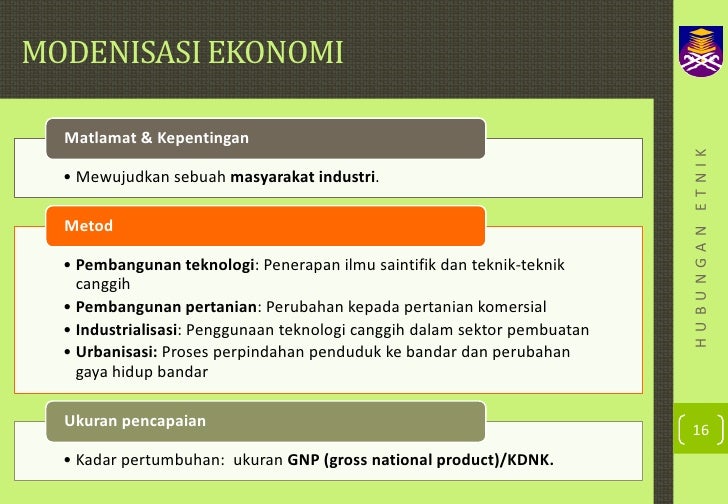 MODENISASI EKONOMI

Matlamat & Kepentingan

• Mewujudkan sebuah masyarakat industri.

Metod

• Pembangunan teknologi: Penerapan ilmu saintifik dan teknik-teknik canggih
• Pembangunan pertanian: Perubahan kepada pertanian komersial
• Industrialisasi: Penggunaan teknologi canggih dalam sektor pembuatan
• Urbanisasi: Proses perpindahan penduduk ke bandar dan perubahan gaya hidup bandar

Ukuran pencapaian

• Kadar pertumbuhan: ukuran GNP (gross national product)/KDNK.

HUBUNGAN ETNIK

16